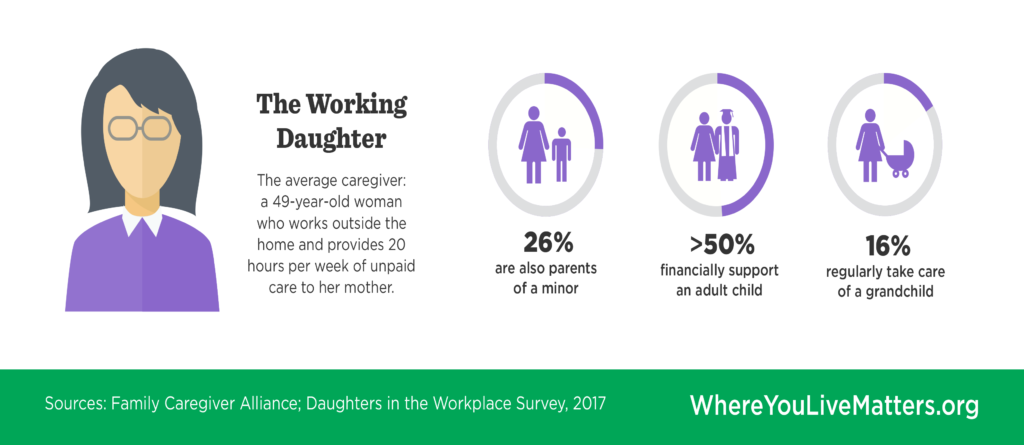 The Working Daughter

The average caregiver: a 49-year-old woman who works outside the home and provides 20 hours per week of unpaid care to her mother.

26%
are also parents of a minor

>50%
financially support an adult child

16%
regularly take care of a grandchild

Sources: Family Caregiver Alliance; Daughters in the Workplace Survey, 2017

WhereYouLiveMatters.org